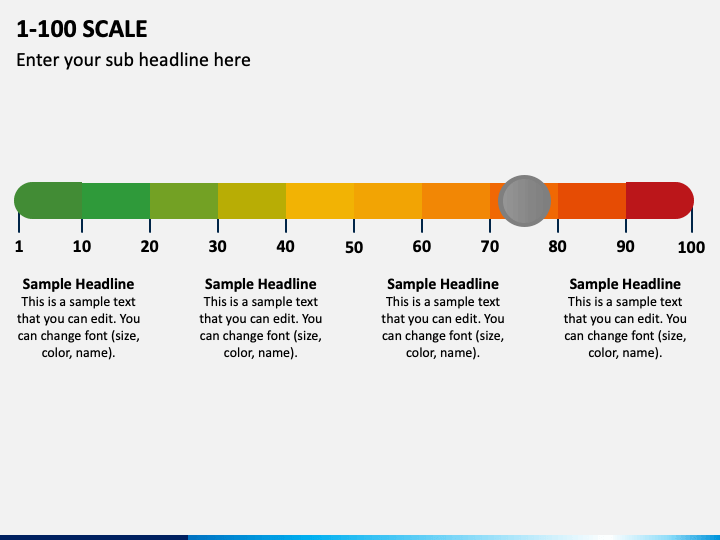 1-100 SCALE

Enter your sub headline here

1 10 20 30 40 50 60 70 80 90 100

Sample Headline
This is a sample text that you can edit. You can change font (size, color, name).

Sample Headline
This is a sample text that you can edit. You can change font (size, color, name).

Sample Headline
This is a sample text that you can edit. You can change font (size, color, name).

Sample Headline
This is a sample text that you can edit. You can change font (size, color, name).